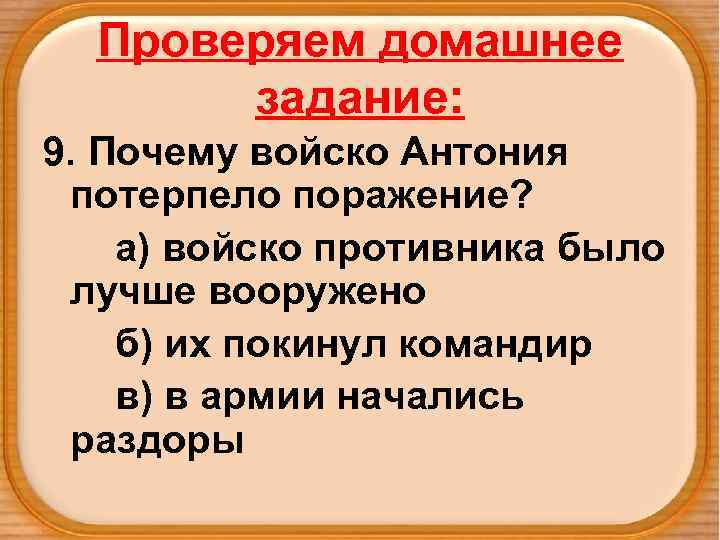 Проверяем домашнее задание:

9. Почему войско Антония потерпело поражение?

а) войско противника было лучше вооружено

б) их покинул командир

в) в армии начались раздоры